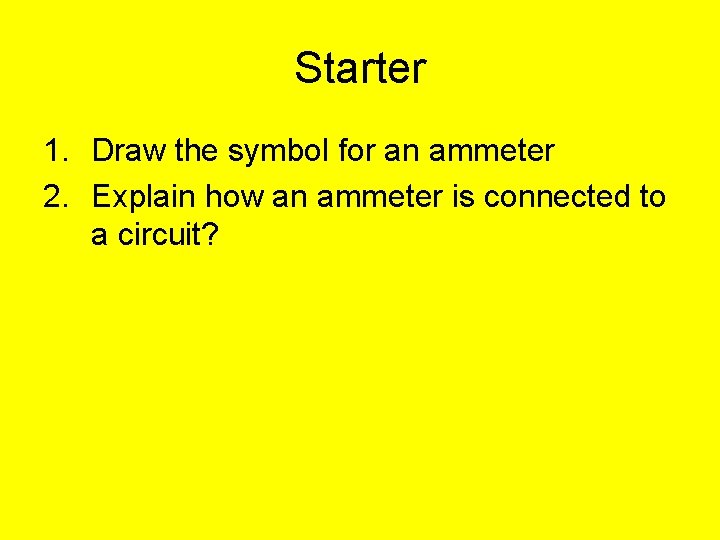 Starter

1. Draw the symbol for an ammeter
2. Explain how an ammeter is connected to a circuit?